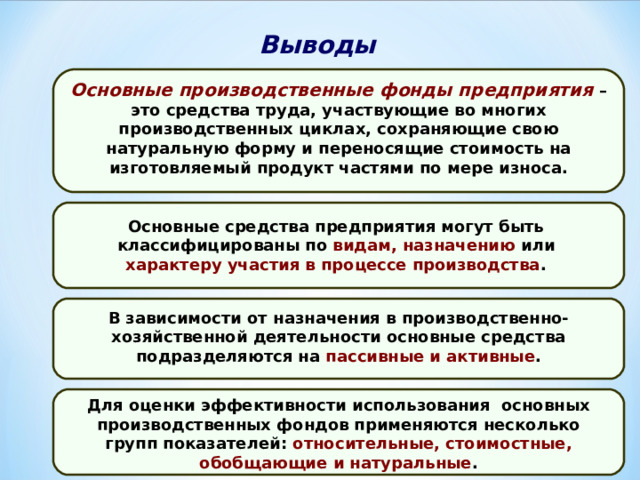 Выводы

Основные производственные фонды предприятия – это средства труда, участвующие во многих производственных циклах, сохраняющие свою натуральную форму и переносящие стоимость на изготовляемый продукт частями по мере износа.

Основные средства предприятия могут быть классифицированы по видам, назначению или характеру участия в процессе производства.

В зависимости от назначения в производственно-хозяйственной деятельности основные средства подразделяются на пассивные и активные.

Для оценки эффективности использования основных производственных фондов применяются несколько групп показателей: относительные, стоимостные, обобщающие и натуральные.